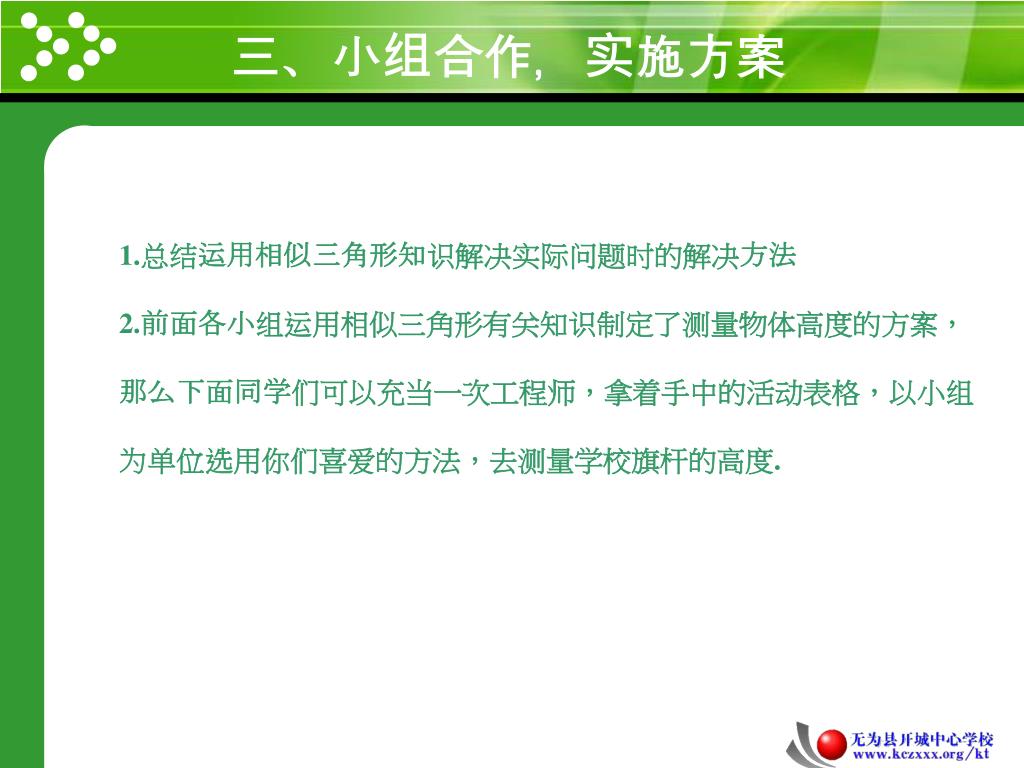 三、小组合作，实施方案

1.总结运用相似三角形知识解决实际问题时的解决方法

2.前面各小组运用相似三角形有关知识制定了测量物体高度的方案，那么下面同学们可以充当一次工程师，拿着手中的活动表格，以小组为单位选用你们喜爱的方法，去测量学校旗杆的高度.

无为县开城中心学校
www.kczxxx.org/kt